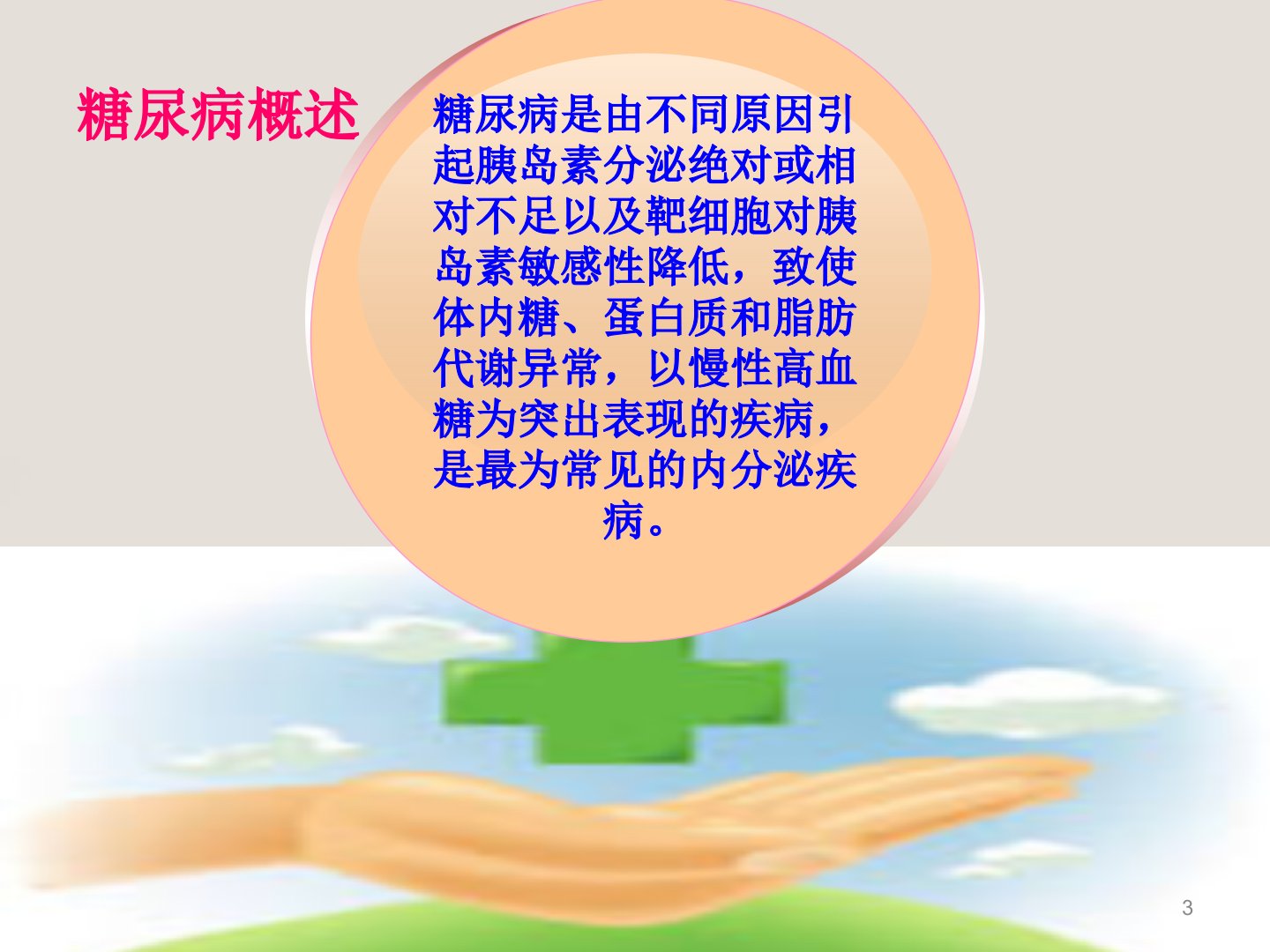 糖尿病概述

糖尿病是由不同原因引起胰岛素分泌绝对或相对不足以及靶细胞对胰岛素敏感性降低，致使体内糖、蛋白质和脂肪代谢异常，以慢性高血糖为突出表现的疾病，是最为常见的内分泌疾病。

3